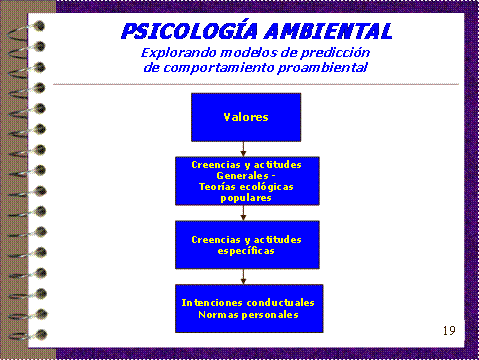 PSICOLOGÍA AMBIENTAL
Explorando modelos de predicción de comportamiento proambiental

Valores

Creencias y actitudes Generales - Teorías ecológicas populares

Creencias y actitudes específicas

Intenciones conductuales Normas personales

19